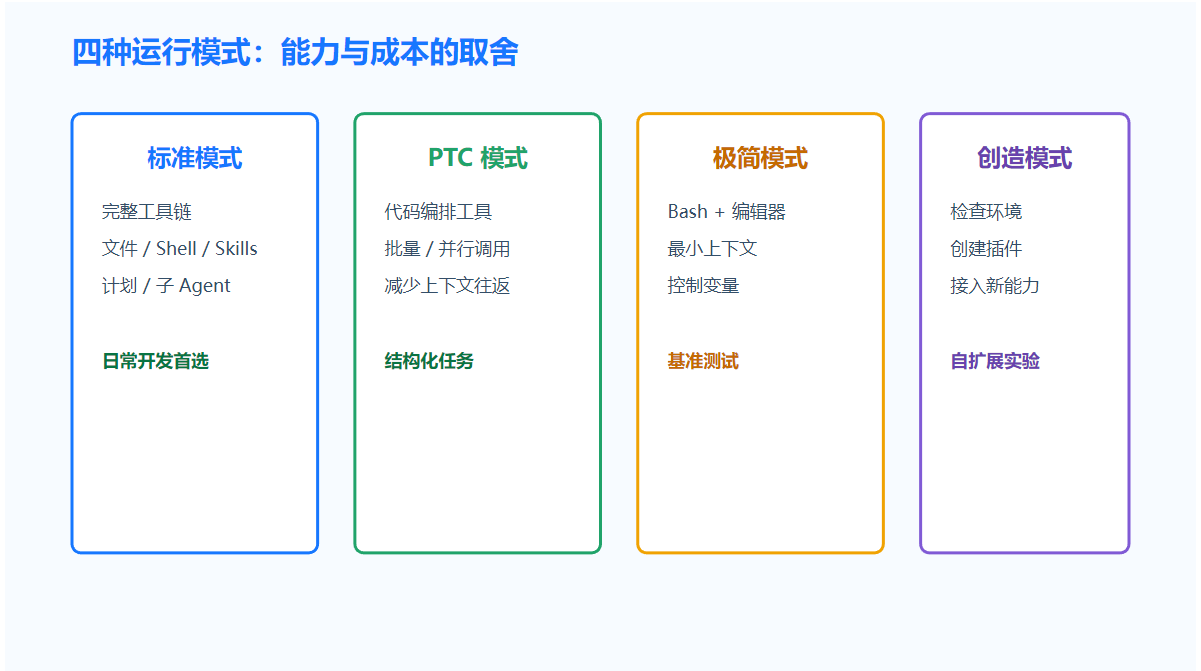 四种运行模式：能力与成本的取舍

标准模式

完整工具链
文件 / Shell / Skills
计划 / 子 Agent

日常开发首选

PTC 模式

代码编排工具
批量 / 并行调用
减少上下文往返

结构化任务

极简模式

Bash + 编辑器
最小上下文
控制变量

基准测试

创造模式

检查环境
创建插件
接入新能力

自扩展实验